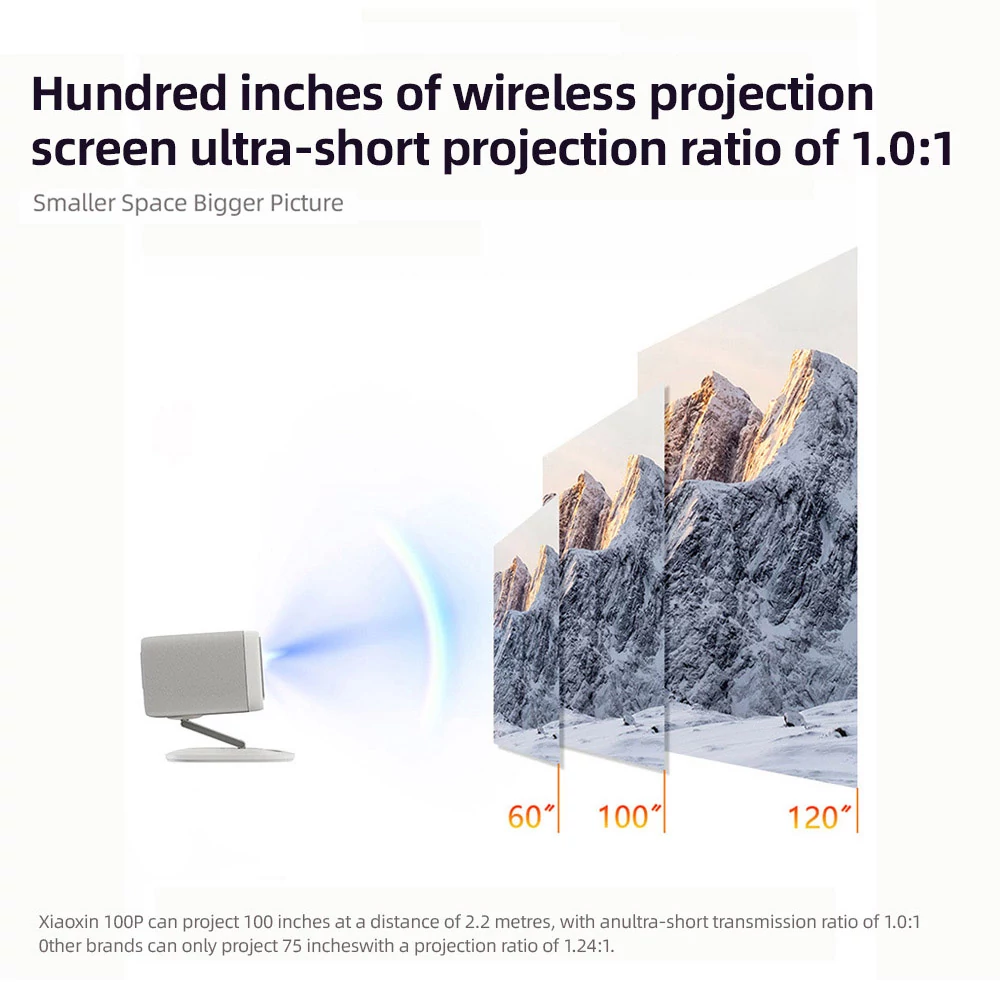 Hundred inches of wireless projection screen ultra-short projection ratio of 1.0:1

Smaller Space Bigger Picture

60″ 100″ 120″

Xiaoxin 100P can project 100 inches at a distance of 2.2 metres, with anultra-short transmission ratio of 1.0:1 0ther brands can only project 75 incheswith a projection ratio of 1.24:1.